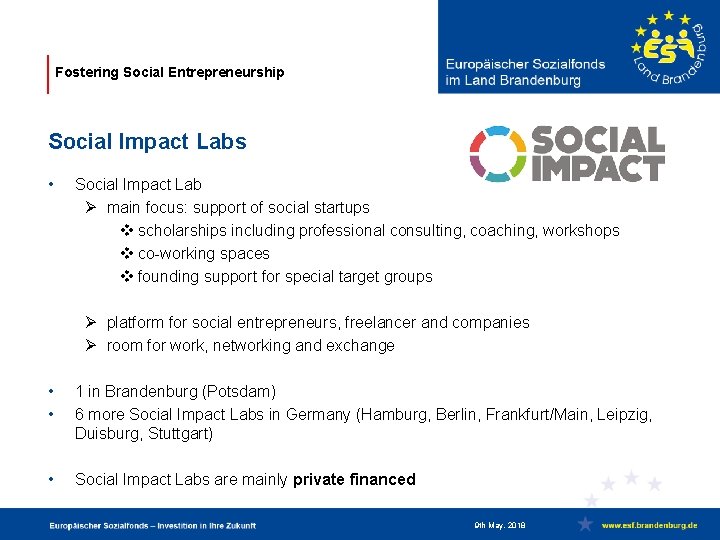 Fostering Social Entrepreneurship

Europäischer Sozialfonds im Land Brandenburg

ESF Land Brandenburg

Social Impact Labs

SOCIAL IMPACT

• Social Impact Lab
➢ main focus: support of social startups
❖ scholarships including professional consulting, coaching, workshops
❖ co-working spaces
❖ founding support for special target groups

➢ platform for social entrepreneurs, freelancer and companies
➢ room for work, networking and exchange

• 1 in Brandenburg (Potsdam)
• 6 more Social Impact Labs in Germany (Hamburg, Berlin, Frankfurt/Main, Leipzig, Duisburg, Stuttgart)

• Social Impact Labs are mainly **private financed**

Europäischer Sozialfonds – Investition in Ihre Zukunft

9th May. 2018

www.esf.brandenburg.de